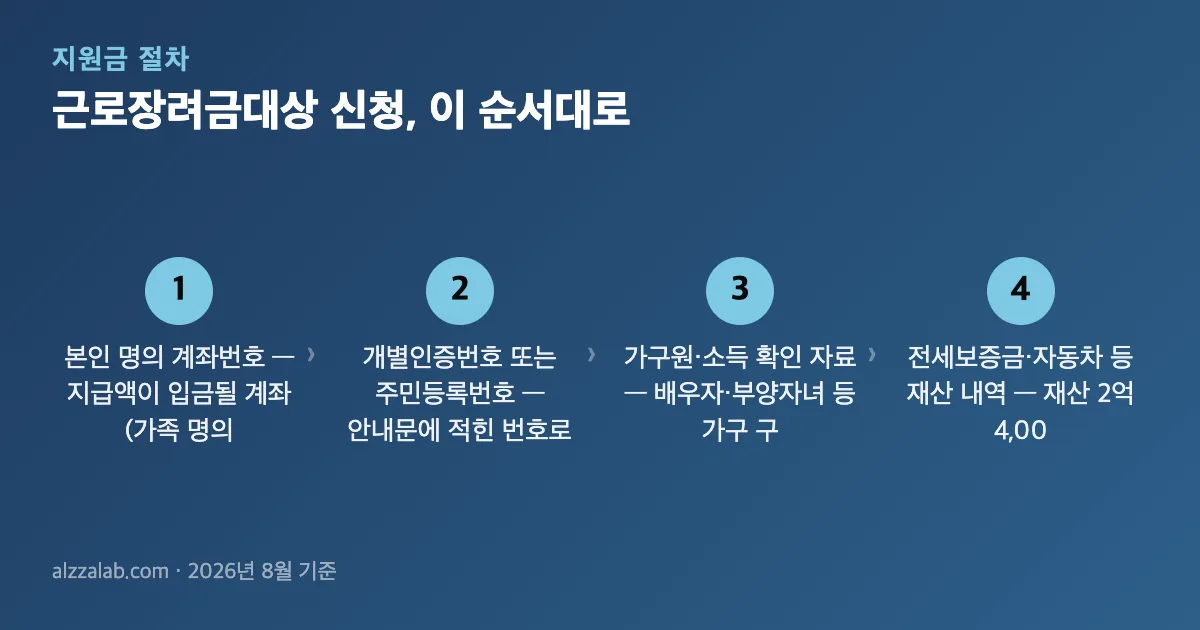 지원금 절차

근로장려금대상 신청, 이 순서대로

1

본인 명의 계좌번호 — 지급액이 입금될 계좌 (가족 명의

›

2

개별인증번호 또는 주민등록번호 — 안내문에 적힌 번호로

›

3

가구원·소득 확인 자료 — 배우자·부양자녀 등 가구 구

›

4

전세보증금·자동차 등 재산 내역 — 재산 2억 4,00

alzzalab.com · 2026년 8월 기준